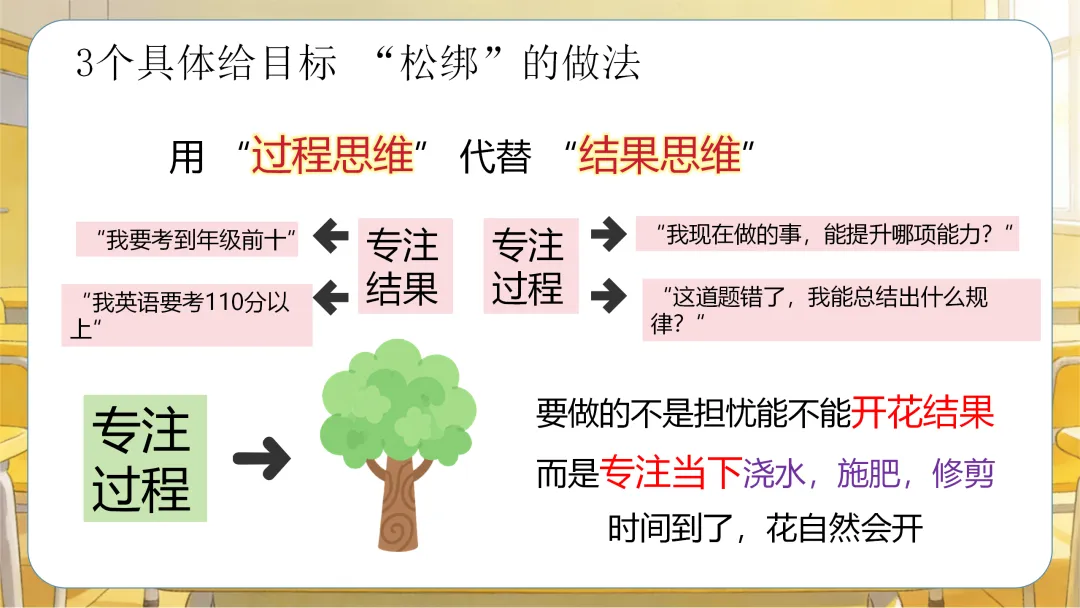 3个具体给目标 “松绑”的做法

用 “过程思维” 代替 “结果思维”

“我要考到年级前十”

“我英语要考110分以上”

专注结果

专注过程

“我现在做的事，能提升哪项能力？”

“这道题错了，我能总结出什么规律？”

专注过程

要做的不是担忧能不能开花结果

而是专注当下浇水，施肥，修剪

时间到了，花自然会开